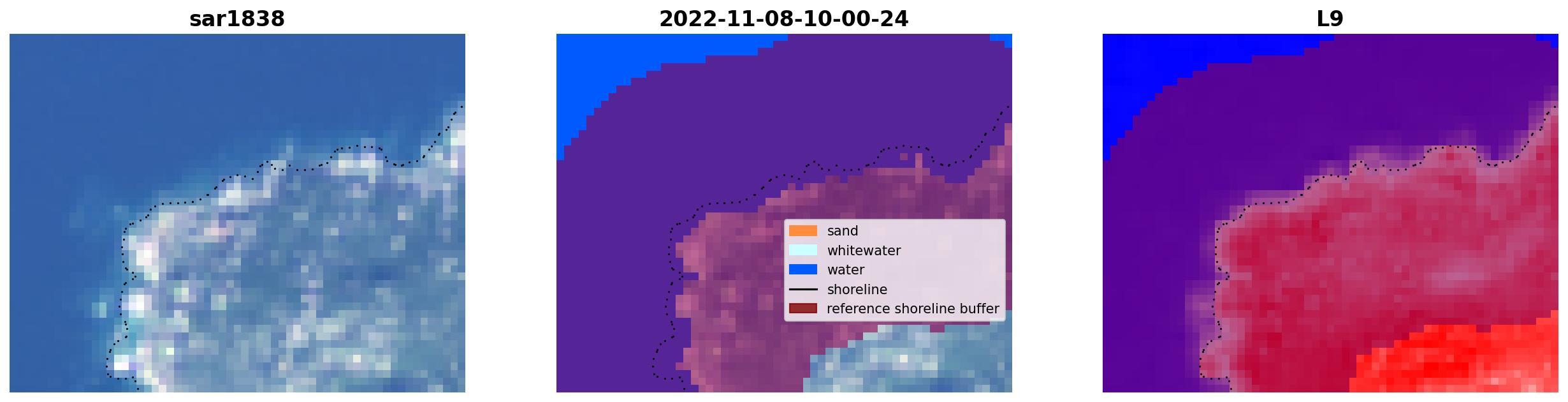 sar1838

2022-11-08-10-00-24

sand
whitewater
water
shoreline
reference shoreline buffer

L9